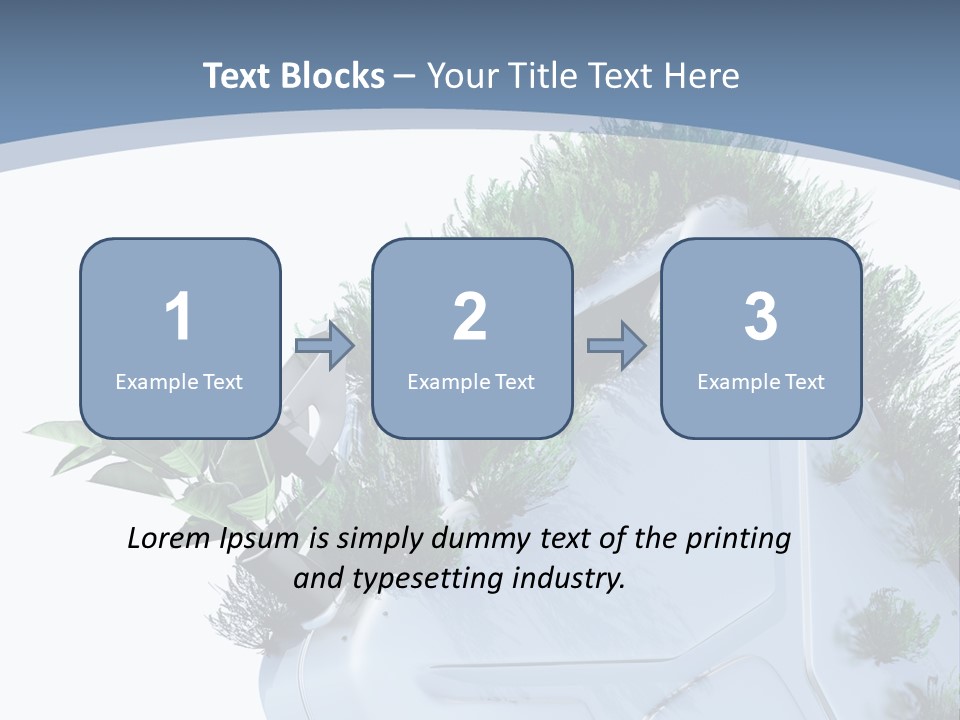 Text Blocks – Your Title Text Here

1
Example Text

2
Example Text

3
Example Text

Lorem Ipsum is simply dummy text of the printing and typesetting industry.